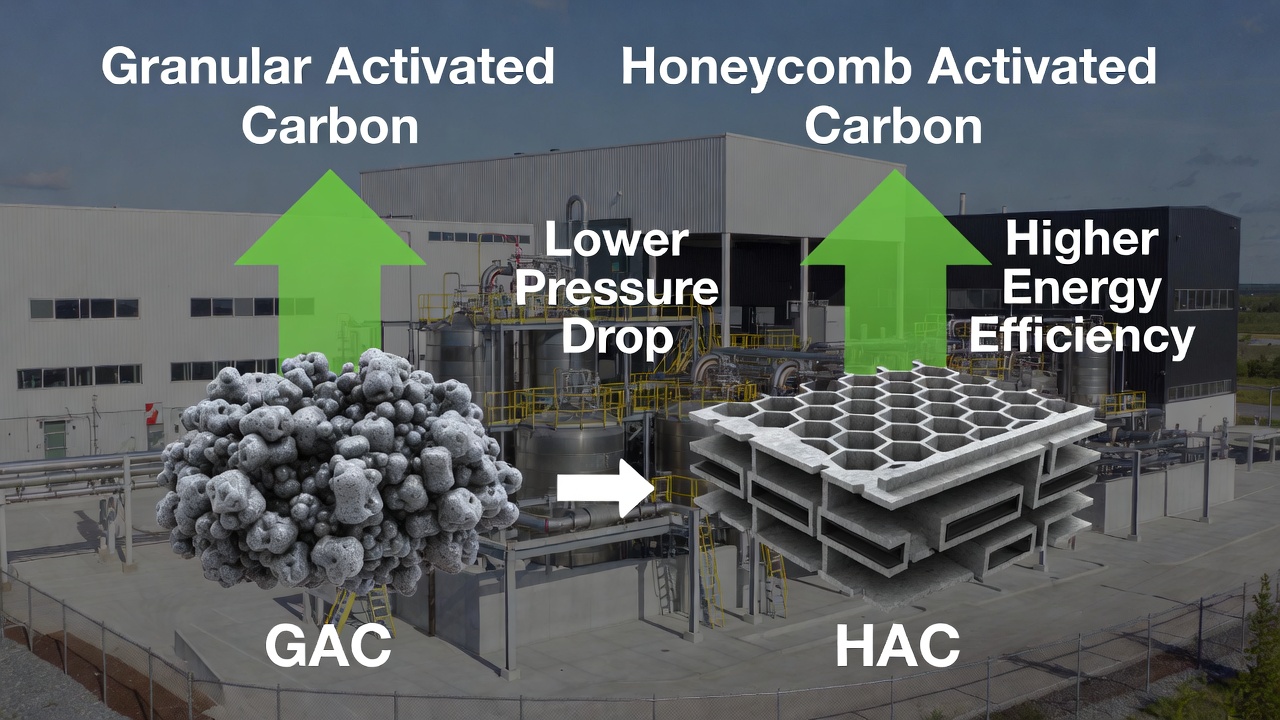 Granular Activated Carbon

Honeycomb Activated Carbon

Lower Pressure Drop

Higher Energy Efficiency

GAC

HAC